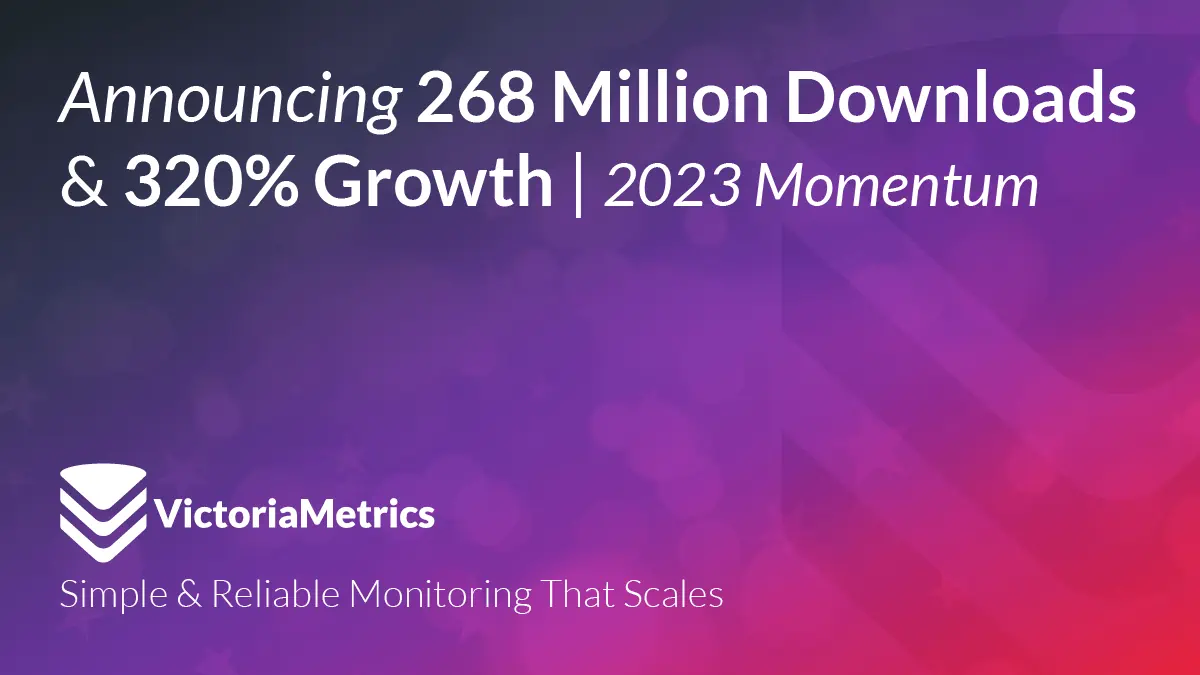 Announcing 268 Million Downloads & 320% Growth | 2023 Momentum

VictoriaMetrics

Simple & Reliable Monitoring That Scales